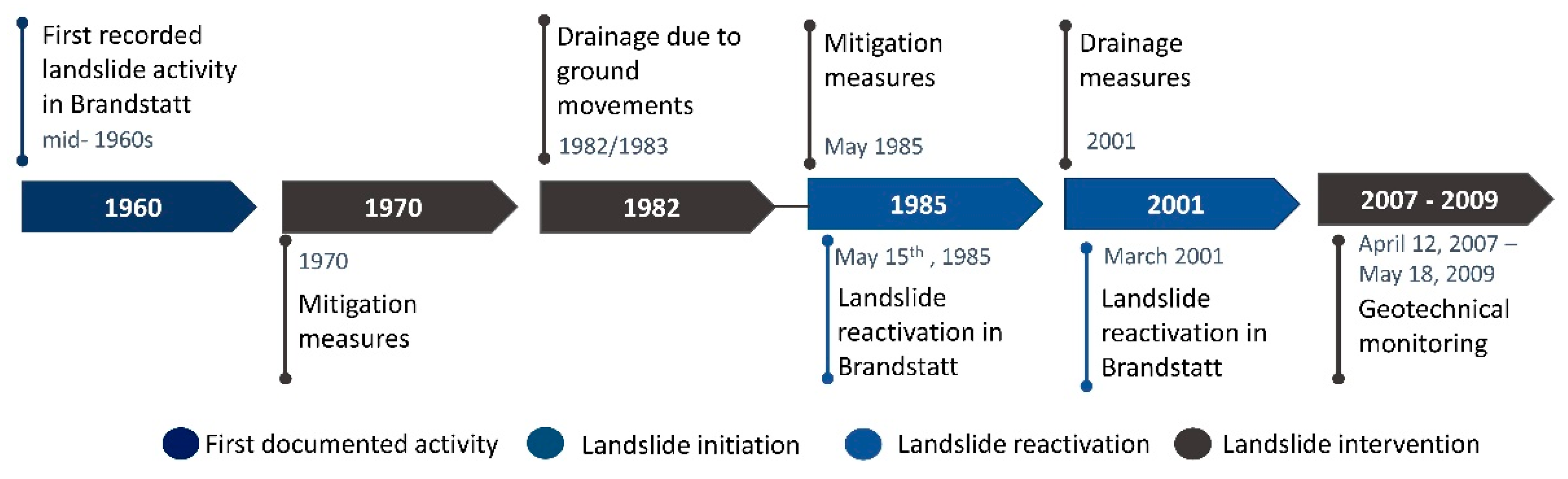 First recorded landslide activity in Brandstatt
mid- 1960s

Drainage due to ground movements
1982/1983

Mitigation measures
May 1985

Drainage measures
2001

1960

1970

1982

1985

2001

2007 - 2009

1970
Mitigation measures

May 15$^{th}$ , 1985
Landslide reactivation in Brandstatt

March 2001
Landslide reactivation in Brandstatt

April 12, 2007 – May 18, 2009
Geotechnical monitoring

First documented activity
Landslide initiation
Landslide reactivation
Landslide intervention